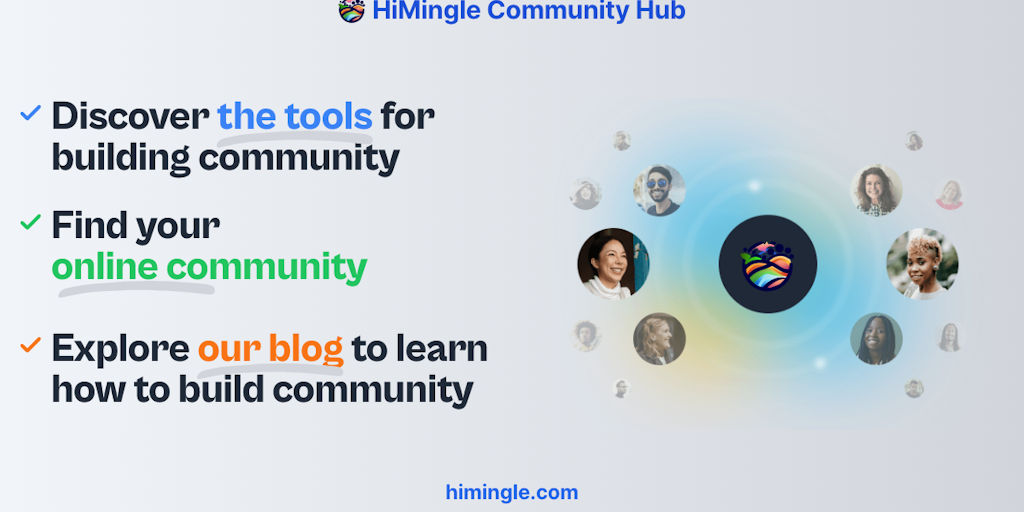 HiMingle Community Hub

Discover the tools for building community

Find your online community

Explore our blog to learn how to build community

himingle.com